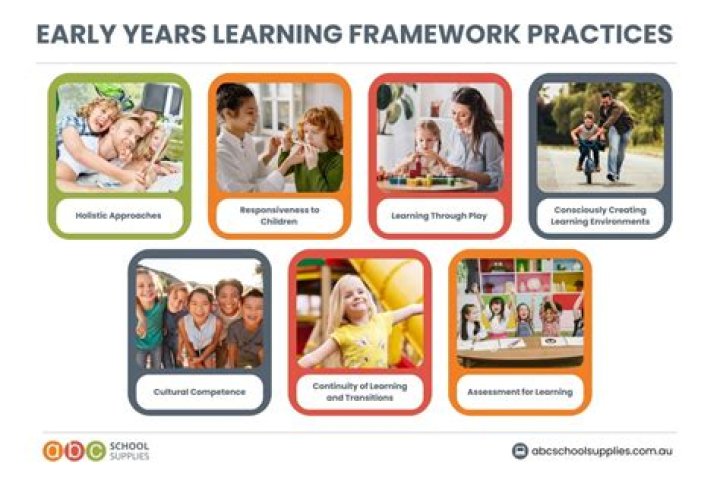 EARLY YEARS LEARNING FRAMEWORK PRACTICES

Holistic Approaches

Responsiveness to Children

Learning Through Play

Consciously Creating Learning Environments

Cultural Competence

Continuity of Learning and Transitions

Assessment for Learning

abc SCHOOL SUPPLIES

abcschoolsupplies.com.au